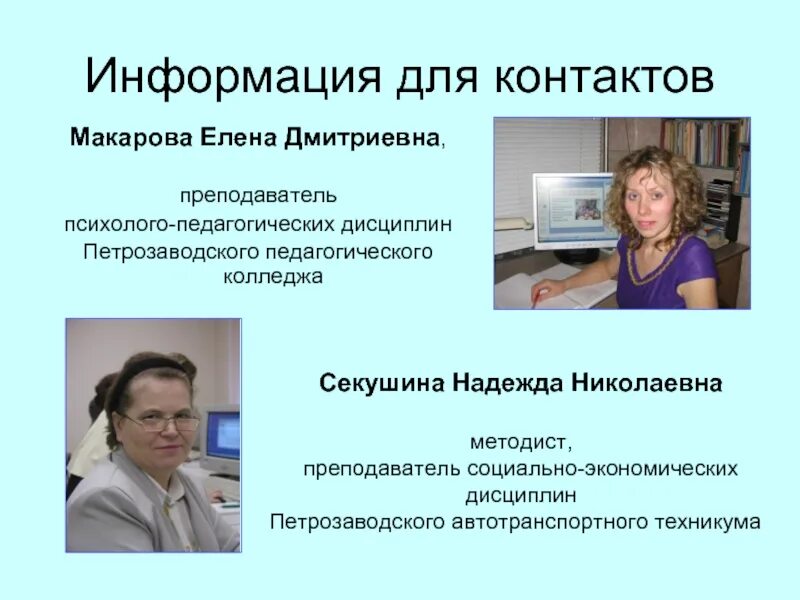 Информация для контактов

Макарова Елена Дмитриевна,

преподаватель психолого-педагогических дисциплин Петрозаводского педагогического колледжа

Секушина Надежда Николаевна

методист, преподаватель социально-экономических дисциплин Петрозаводского автотранспортного техникума